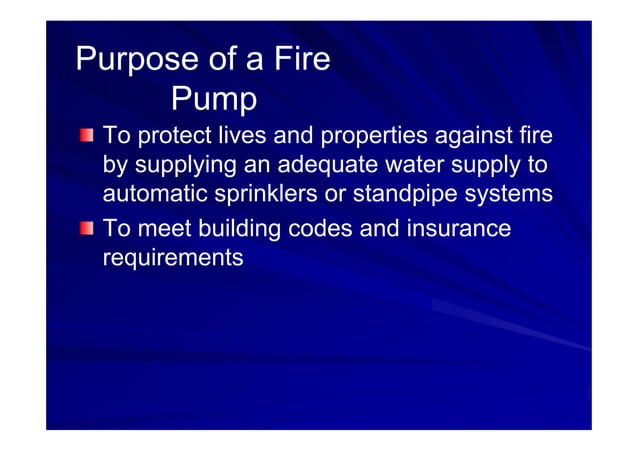 Purpose of a Fire Pump

To protect lives and properties against fire by supplying an adequate water supply to automatic sprinklers or standpipe systems

To meet building codes and insurance requirements